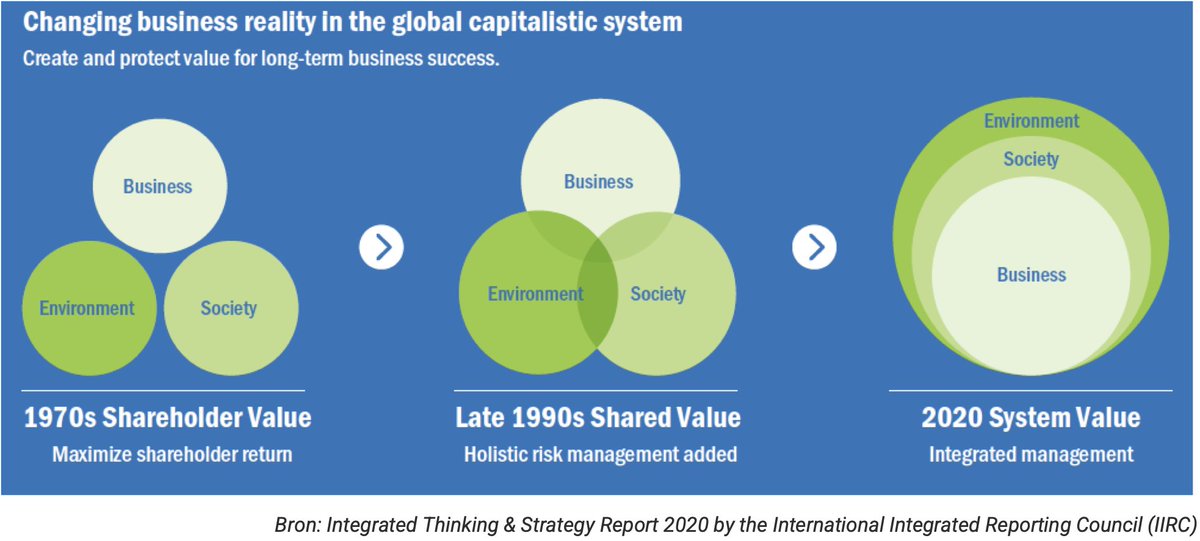 Changing business reality in the global capitalistic system
Create and protect value for long-term business success.

Business
Environment
Society

1970s Shareholder Value
Maximize shareholder return

Business
Environment
Society

Late 1990s Shared Value
Holistic risk management added

Environment
Society
Business

2020 System Value
Integrated management

Bron: Integrated Thinking & Strategy Report 2020 by the International Integrated Reporting Council (IIRC)